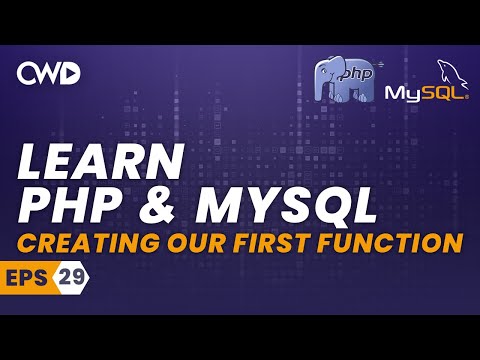 CWD

php

MySQL

LEARN
PHP & MYSQL
CREATING OUR FIRST FUNCTION

EPS 29